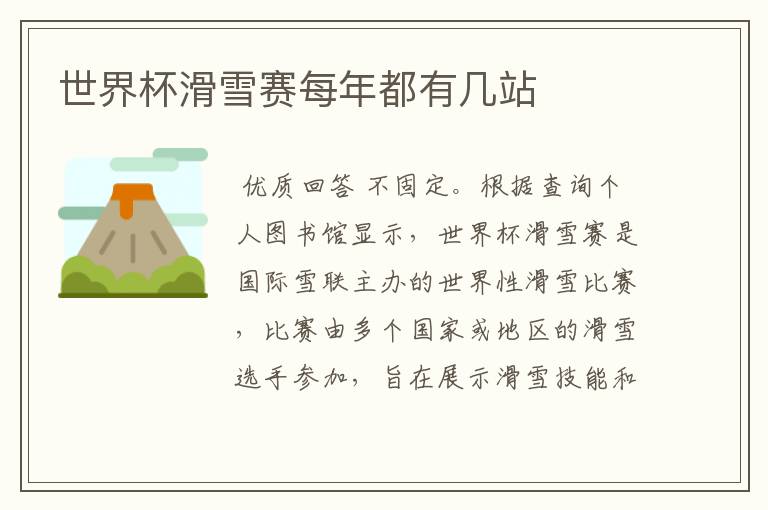 世界杯滑雪赛每年都有几站

优质回答 不固定。根据查询个人图书馆显示，世界杯滑雪赛是国际雪联主办的世界性滑雪比赛，比赛由多个国家或地区的滑雪选手参加，旨在展示滑雪技能和